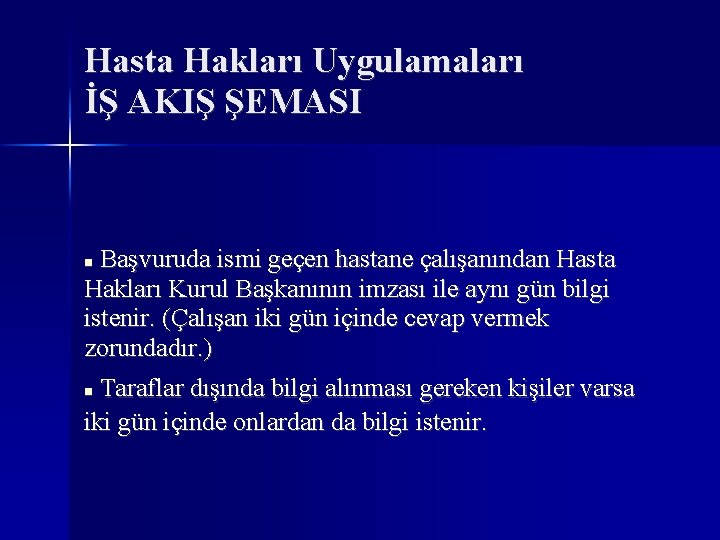 Hasta Hakları Uygulamaları
İŞ AKIŞ ŞEMASI

▪ Başvuruda ismi geçen hastane çalışanından Hasta Hakları Kurul Başkanının imzası ile aynı gün bilgi istenir. (Çalışan iki gün içinde cevap vermek zorundadır.)

▪ Taraflar dışında bilgi alınması gereken kişiler varsa iki gün içinde onlardan da bilgi istenir.